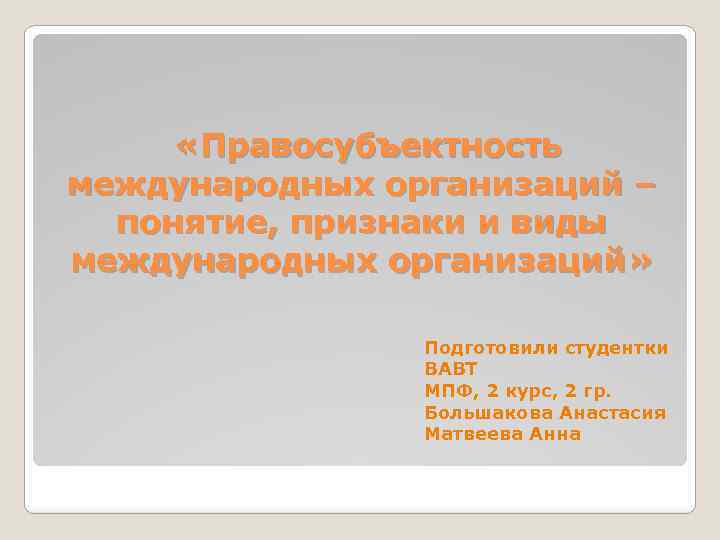 «Правосубъектность международных организаций – понятие, признаки и виды международных организаций»

Подготовили студентки ВАВТ
МПФ, 2 курс, 2 гр.
Большакова Анастасия
Матвеева Анна